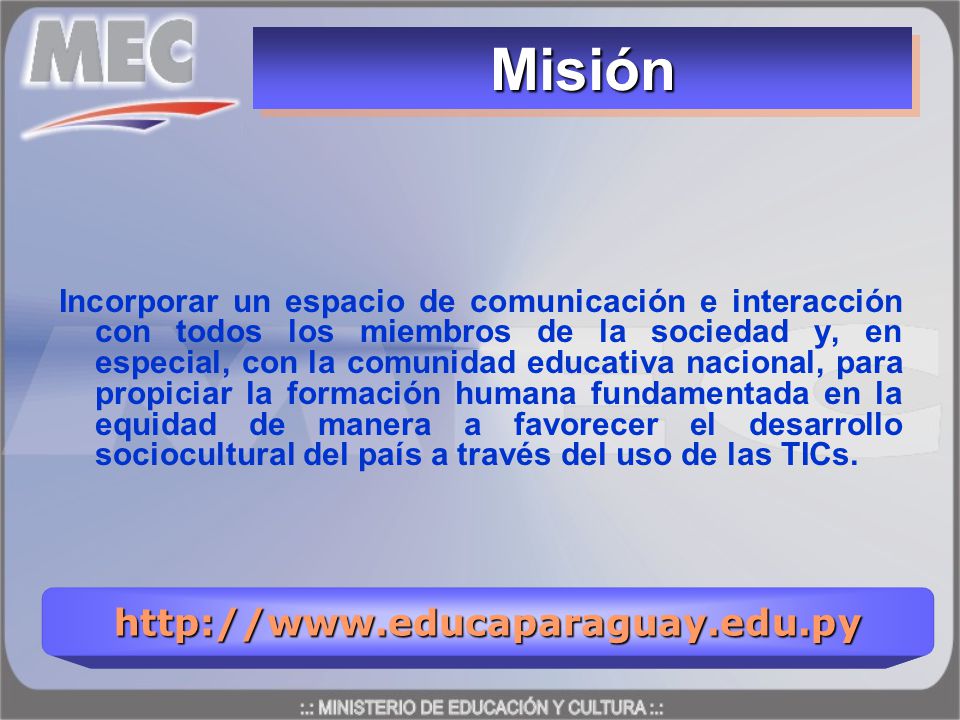 MEC

Misión

Incorporar un espacio de comunicación e interacción con todos los miembros de la sociedad y, en especial, con la comunidad educativa nacional, para propiciar la formación humana fundamentada en la equidad de manera a favorecer el desarrollo sociocultural del país a través del uso de las TICs.

http://www.educaparaguay.edu.py

.:: MINISTERIO DE EDUCACIÓN Y CULTURA ::.